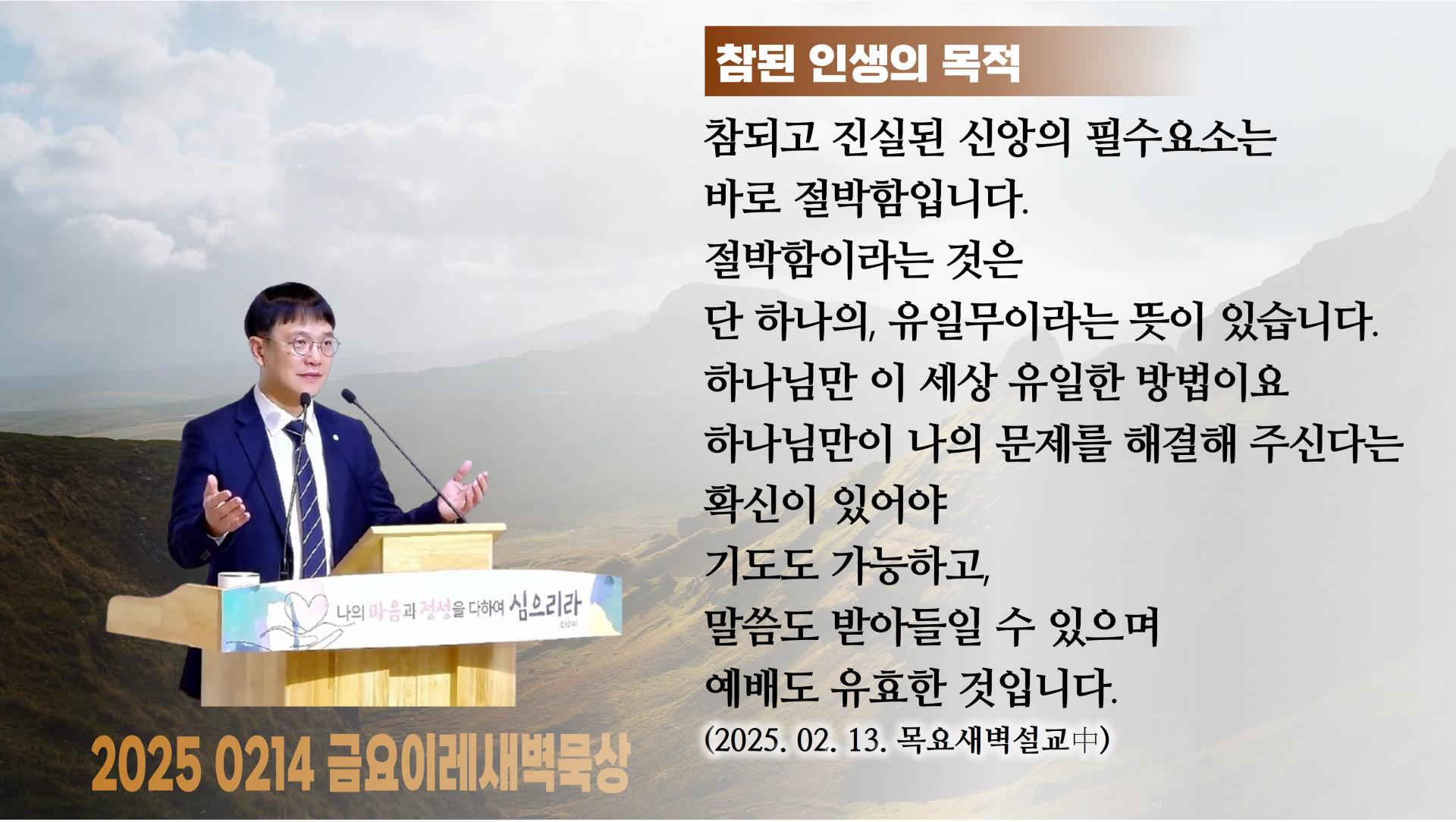 참된 인생의 목적

참되고 진실된 신앙의 필수요소는
바로 절박함입니다.
절박함이라는 것은
단 하나의, 유일무이라는 뜻이 있습니다.
하나님만 이 세상 유일한 방법이요
하나님만이 나의 문제를 해결해 주신다는
확신이 있어야
기도도 가능하고,
말씀도 받아들일 수 있으며
예배도 유효한 것입니다.
(2025. 02. 13. 목요새벽설교中)

나의 마음과 정성을 다하여 심으리라

2025 0214 금요이레새벽묵상